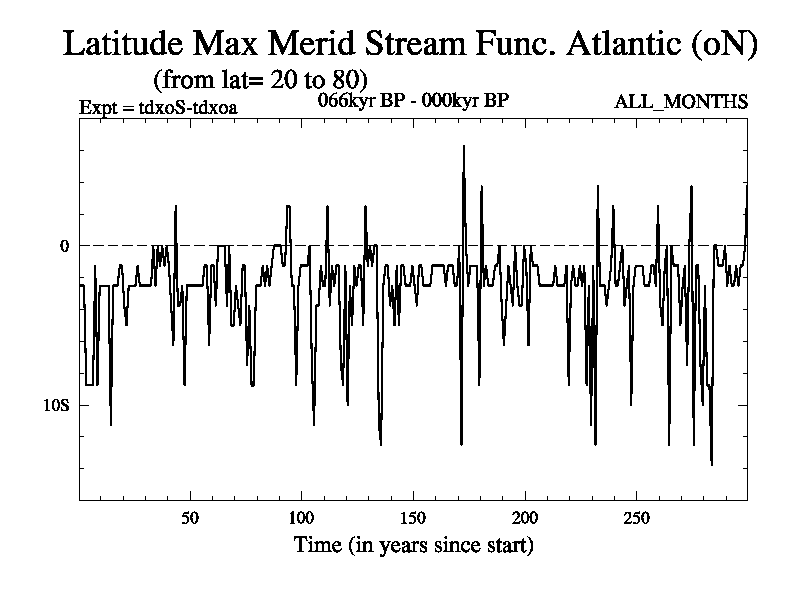 Latitude Max Merid Stream Func. Atlantic (oN)
(from lat= 20 to 80)
Expt = tdxoS-tdxoa
066kyr BP - 000kyr BP
ALL_MONTHS

0
10S

50
100
150
200
250
Time (in years since start)